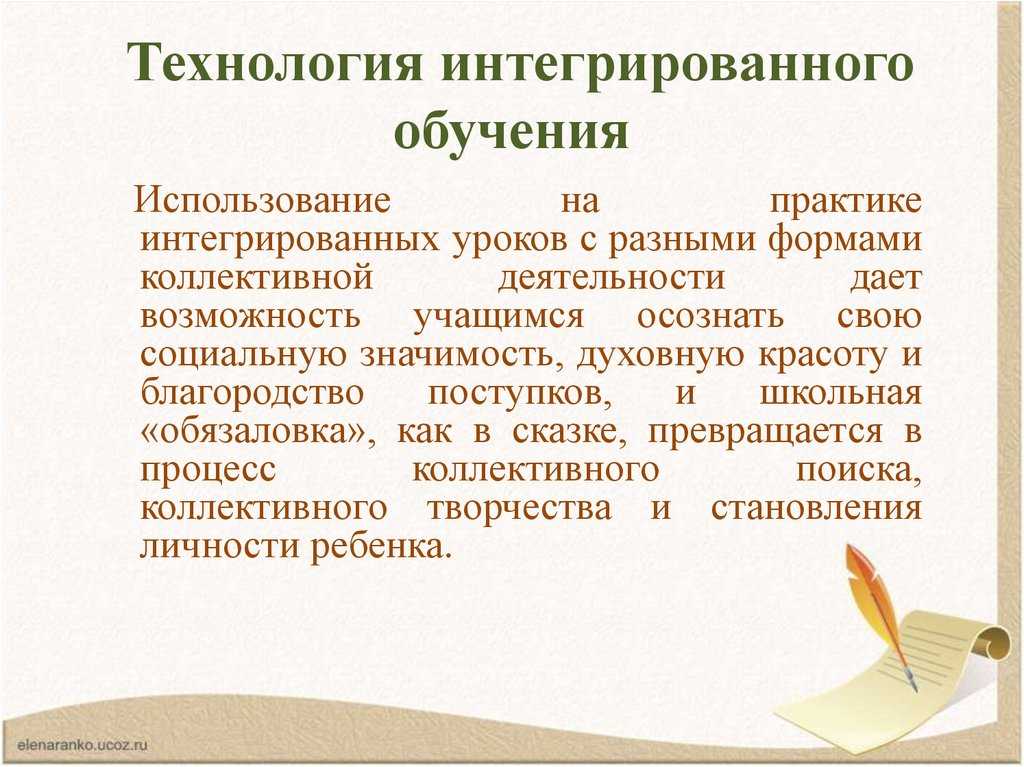 Технология интегрированного обучения

Использование на практике интегрированных уроков с разными формами коллективной деятельности дает возможность учащимся осознать свою социальную значимость, духовную красоту и благородство поступков, и школьная «обязаловка», как в сказке, превращается в процесс коллективного поиска, коллективного творчества и становления личности ребенка.

elenaranko.ucoz.ru